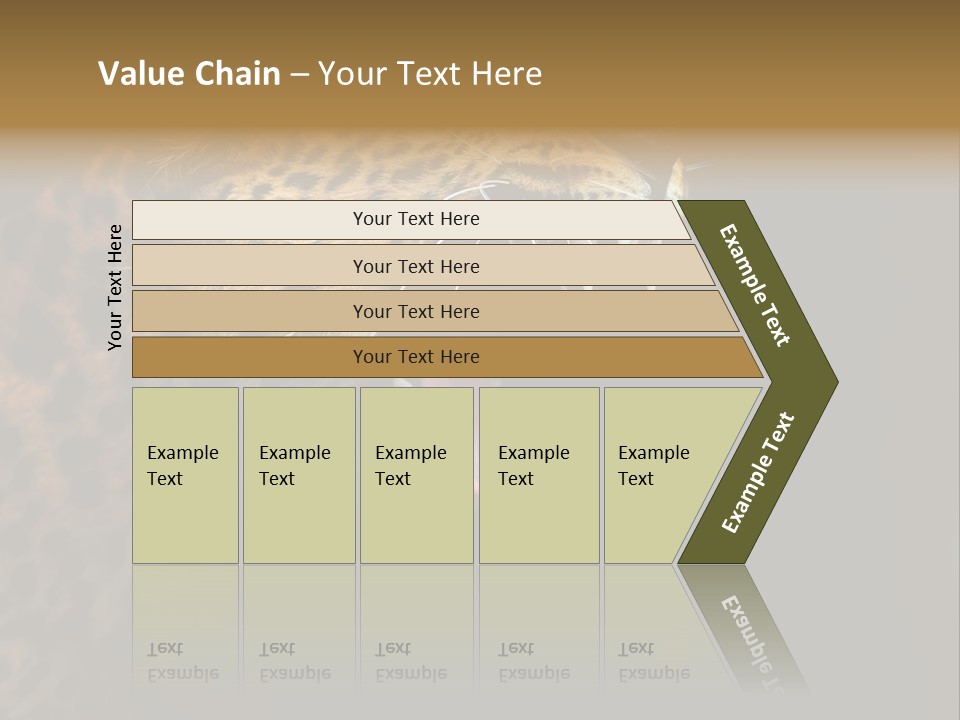 Value Chain – Your Text Here

Your Text Here

Your Text Here

Your Text Here

Your Text Here

Your Text Here

Example Text

Example Text

Example Text

Example Text

Example Text

Example Text

Example Text